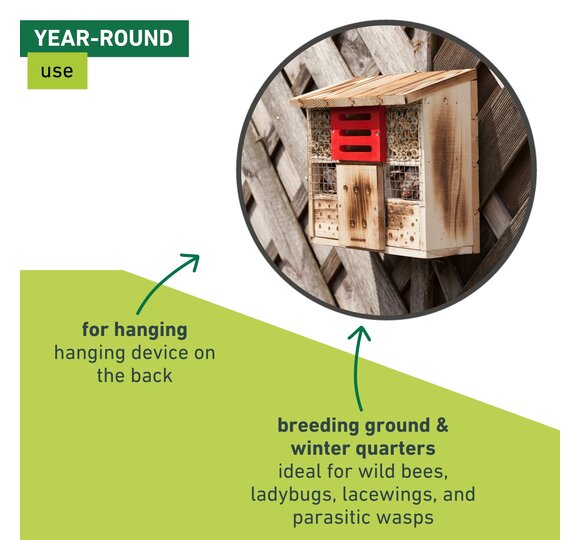 YEAR-ROUND
use

for hanging
hanging device on the back

breeding ground & winter quarters
ideal for wild bees, ladybugs, lacewings, and parasitic wasps